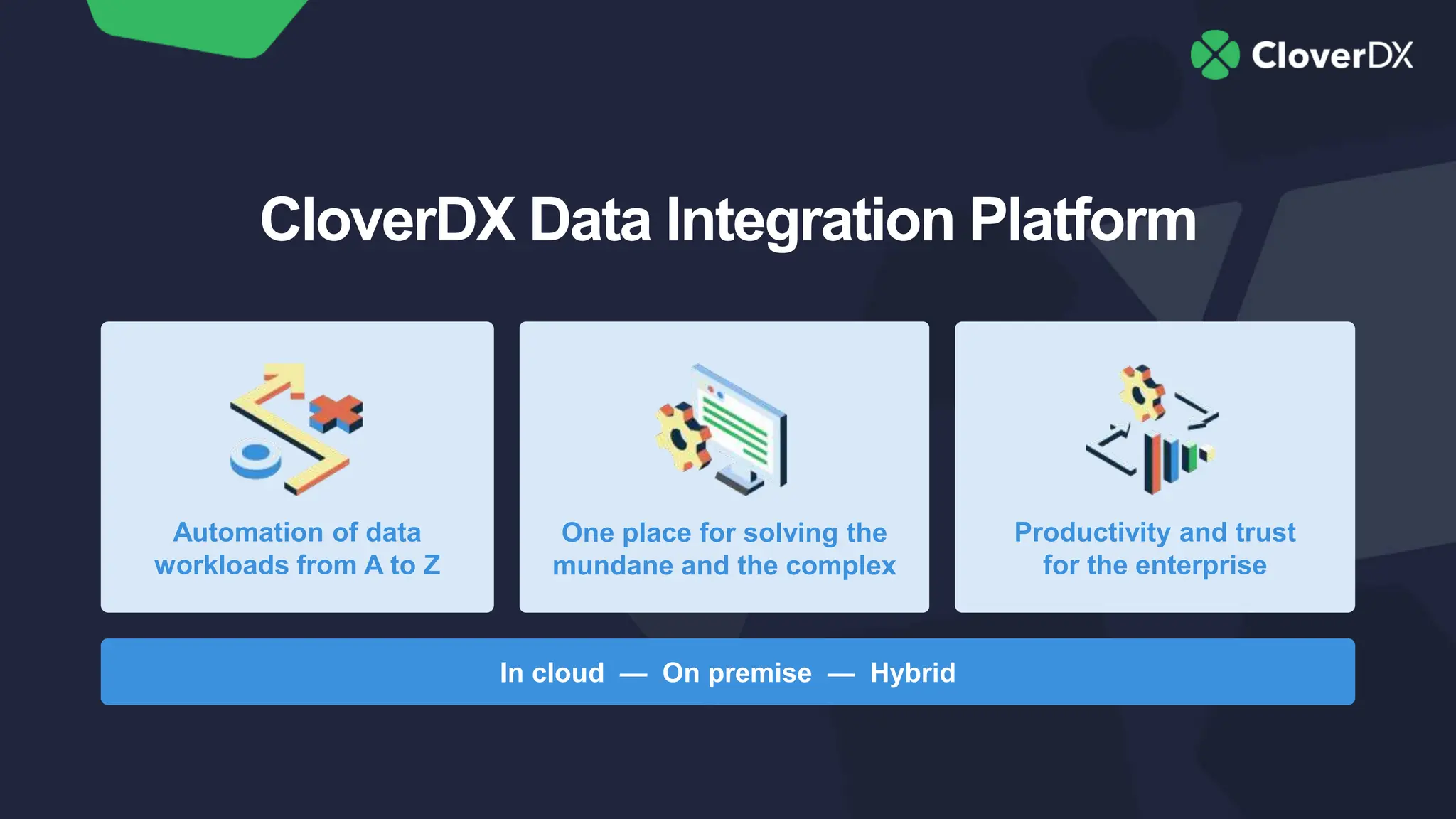 CloverDX

CloverDX Data Integration Platform

Automation of data workloads from A to Z

One place for solving the mundane and the complex

Productivity and trust for the enterprise

In cloud — On premise — Hybrid